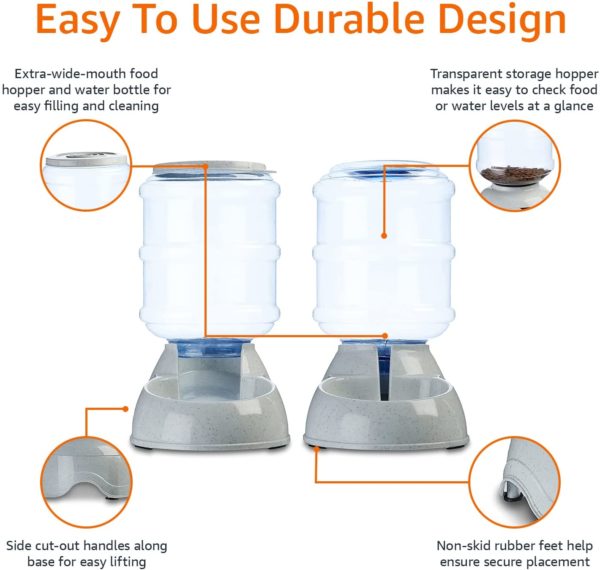 Easy To Use Durable Design

Extra-wide-mouth food hopper and water bottle for easy filling and cleaning

Transparent storage hopper makes it easy to check food or water levels at a glance

Side cut-out handles along base for easy lifting

Non-skid rubber feet help ensure secure placement